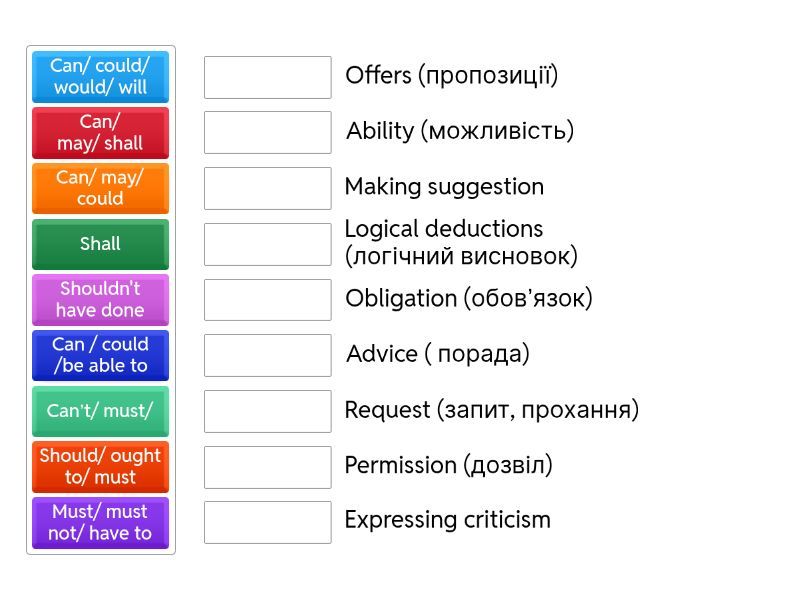 Can/ could/ would/ will

Can/ may/ shall

Can/ may/ could

Shall

Shouldn't have done

Can / could /be able to

Can't/ must/

Should/ ought to/ must

Must/ must not/ have to

Offers (пропозиції)

Ability (можливість)

Making suggestion

Logical deductions (логічний висновок)

Obligation (обов'язок)

Advice ( порада)

Request (запит, прохання)

Permission (дозвіл)

Expressing criticism